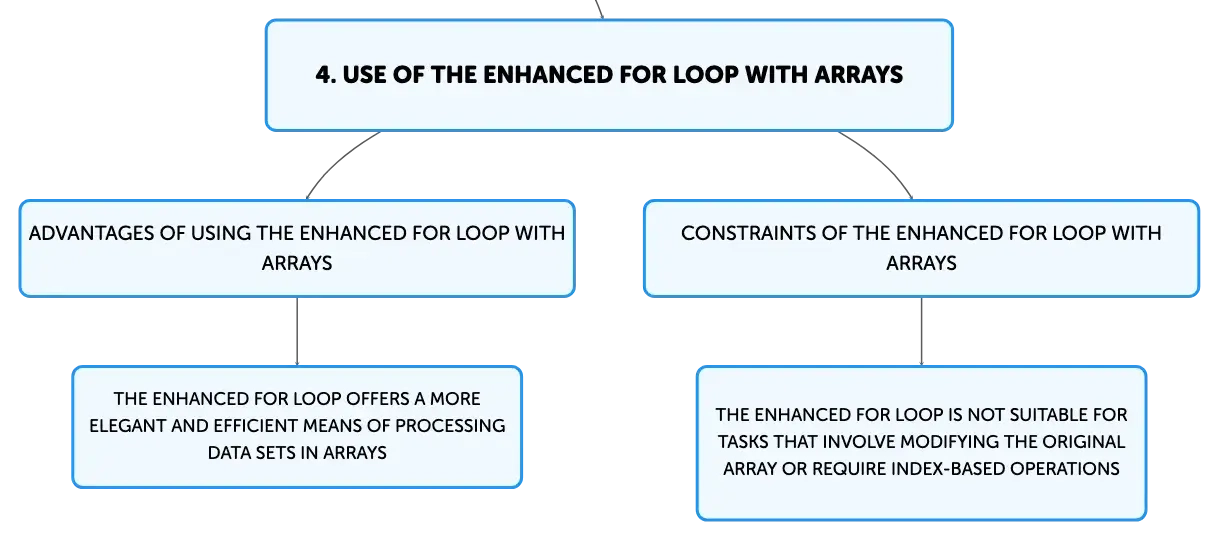 4. USE OF THE ENHANCED FOR LOOP WITH ARRAYS

ADVANTAGES OF USING THE ENHANCED FOR LOOP WITH ARRAYS

THE ENHANCED FOR LOOP OFFERS A MORE ELEGANT AND EFFICIENT MEANS OF PROCESSING DATA SETS IN ARRAYS

CONSTRAINTS OF THE ENHANCED FOR LOOP WITH ARRAYS

THE ENHANCED FOR LOOP IS NOT SUITABLE FOR TASKS THAT INVOLVE MODIFYING THE ORIGINAL ARRAY OR REQUIRE INDEX-BASED OPERATIONS